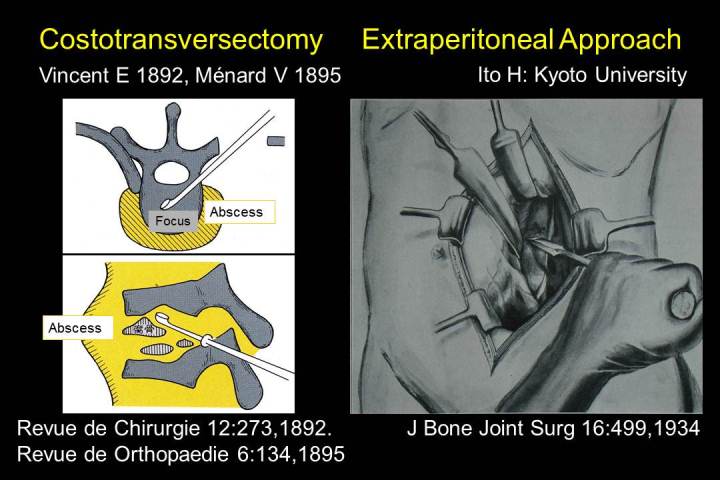 Costotransversectomy

Vincent E 1892, Ménard V 1895

Focus

Abscess

Abscess

Revue de Chirurgie 12:273,1892.
Revue de Orthopaedie 6:134,1895

Extraperitoneal Approach

Ito H: Kyoto University

J Bone Joint Surg 16:499,1934